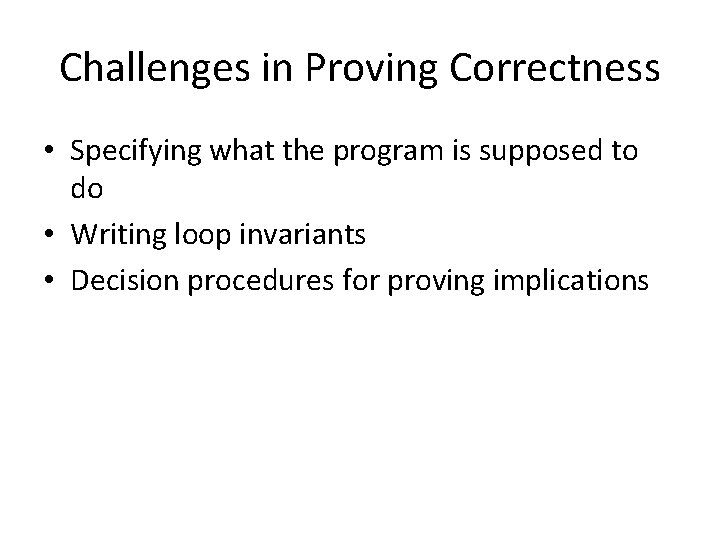 Challenges in Proving Correctness

• Specifying what the program is supposed to do
• Writing loop invariants
• Decision procedures for proving implications